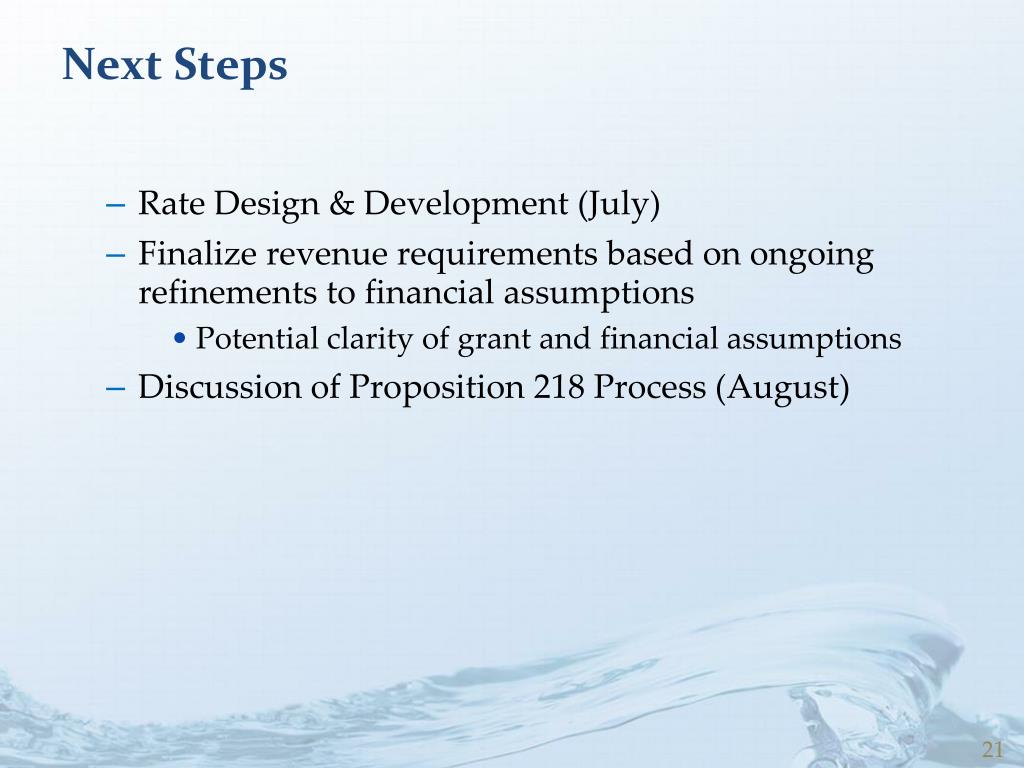 Next Steps

– Rate Design & Development (July)

– Finalize revenue requirements based on ongoing refinements to financial assumptions

• Potential clarity of grant and financial assumptions

– Discussion of Proposition 218 Process (August)

21